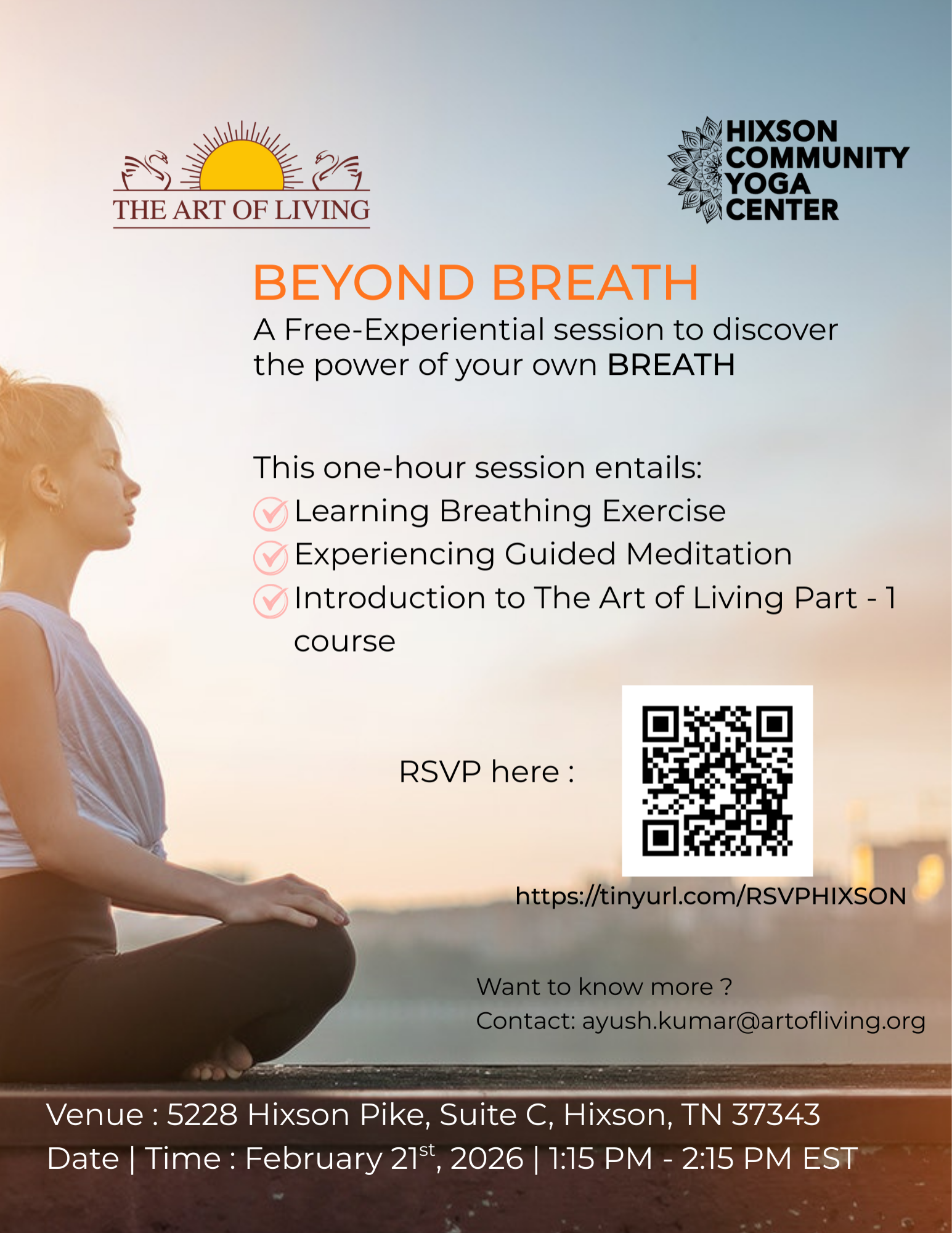 THE ART OF LIVING

HIXSON COMMUNITY YOGA CENTER

BEYOND BREATH

A Free-Experiential session to discover the power of your own BREATH

This one-hour session entails:
Learning Breathing Exercise
Experiencing Guided Meditation
Introduction to The Art of Living Part - 1 course

RSVP here :

https://tinyurl.com/RSVPHIXSON

Want to know more ?
Contact: ayush.kumar@artofliving.org

Venue : 5228 Hixson Pike, Suite C, Hixson, TN 37343
Date | Time : February 21$^{st}$, 2026 | 1:15 PM - 2:15 PM EST